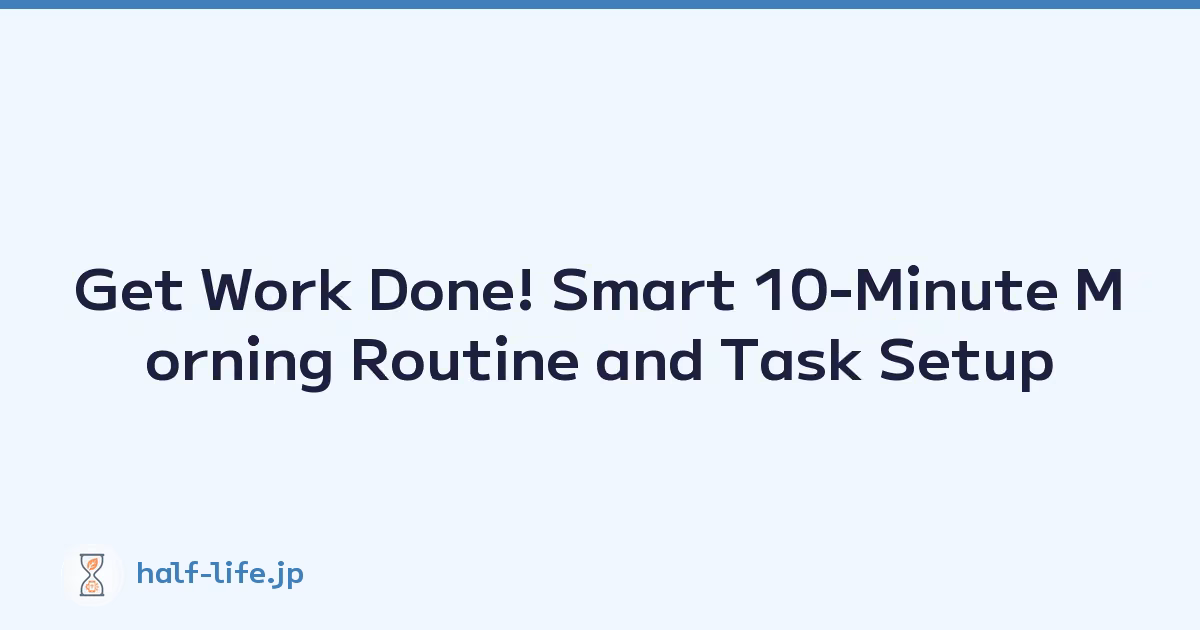 Get Work Done! Smart 10-Minute Morning Routine and Task Setup

half-life.jp